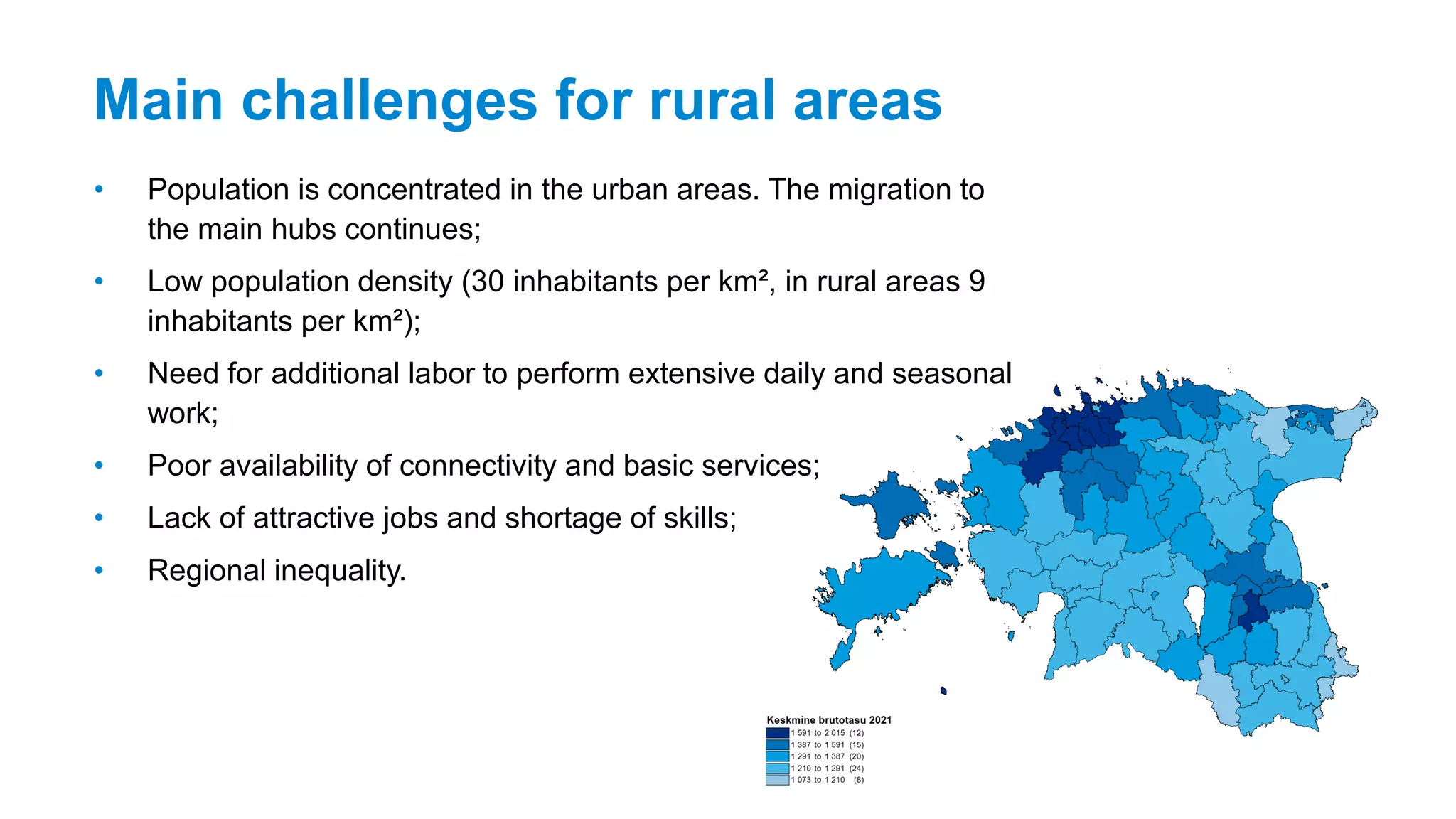 Main challenges for rural areas

• Population is concentrated in the urban areas. The migration to the main hubs continues;

• Low population density (30 inhabitants per km², in rural areas 9 inhabitants per km²);

• Need for additional labor to perform extensive daily and seasonal work;

• Poor availability of connectivity and basic services;

• Lack of attractive jobs and shortage of skills;

• Regional inequality.

Keskmine brutotasu 2021
1 591 to 2 015 (12)
1 387 to 1 591 (15)
1 291 to 1 387 (20)
1 210 to 1 291 (24)
1 073 to 1 210 (8)